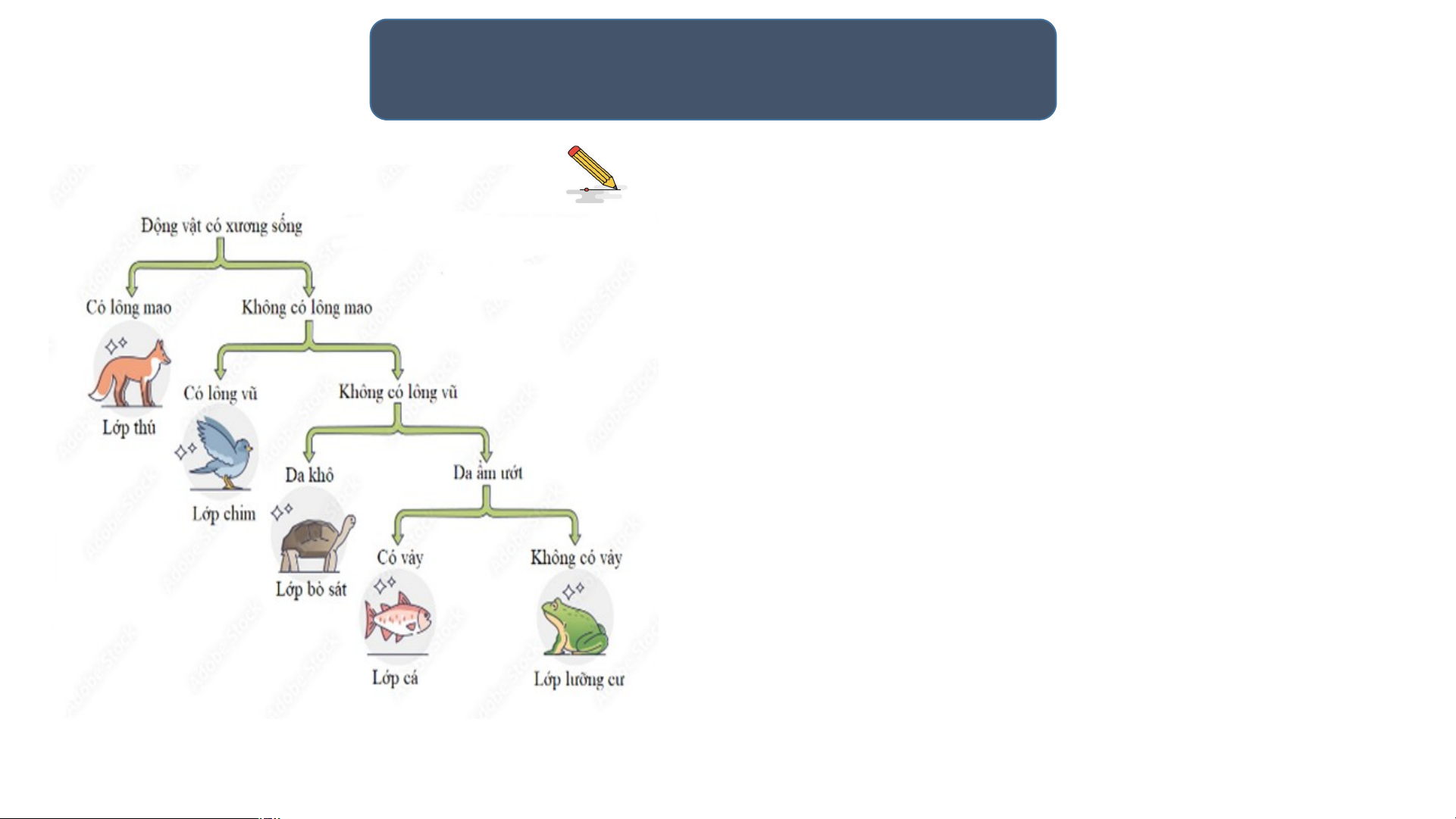 Động vật có xương sống

Có lông mao

Không có lông mao

Lớp thú

Có lông vũ

Không có lông vũ

Lớp chim

Da khô

Da ẩm ướt

Lớp bò sát

Có vảy

Không có vảy

Lớp cá

Lớp lưỡng cư